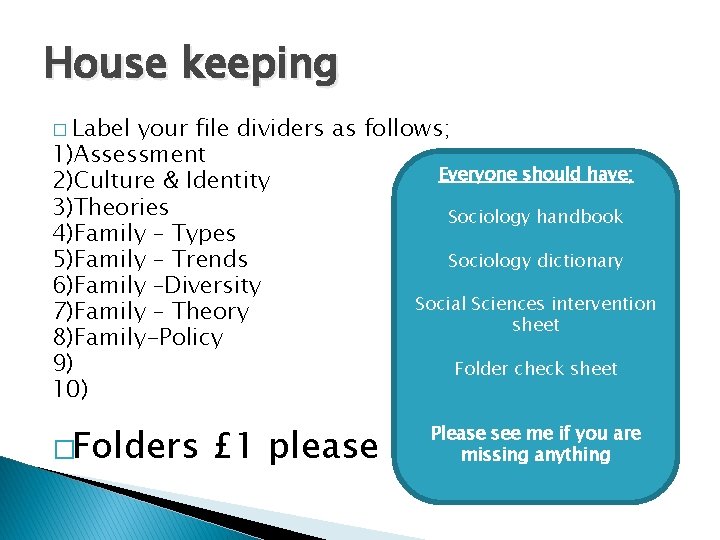 House keeping

□ Label your file dividers as follows;
1)Assessment
2)Culture & Identity
3)Theories
4)Family – Types
5)Family – Trends
6)Family –Diversity
7)Family – Theory
8)Family–Policy
9)
10)

□Folders £1 please

Everyone should have:

Sociology handbook

Sociology dictionary

Social Sciences intervention sheet

Folder check sheet

Please see me if you are missing anything